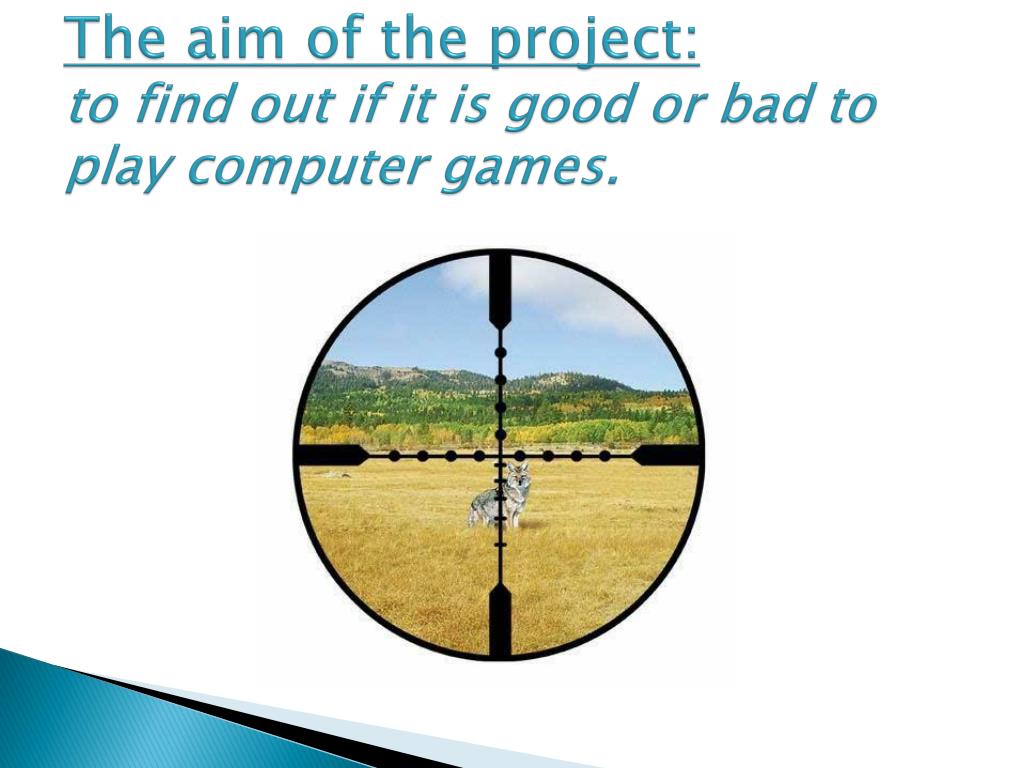 The aim of the project:
to find out if it is good or bad to play computer games.